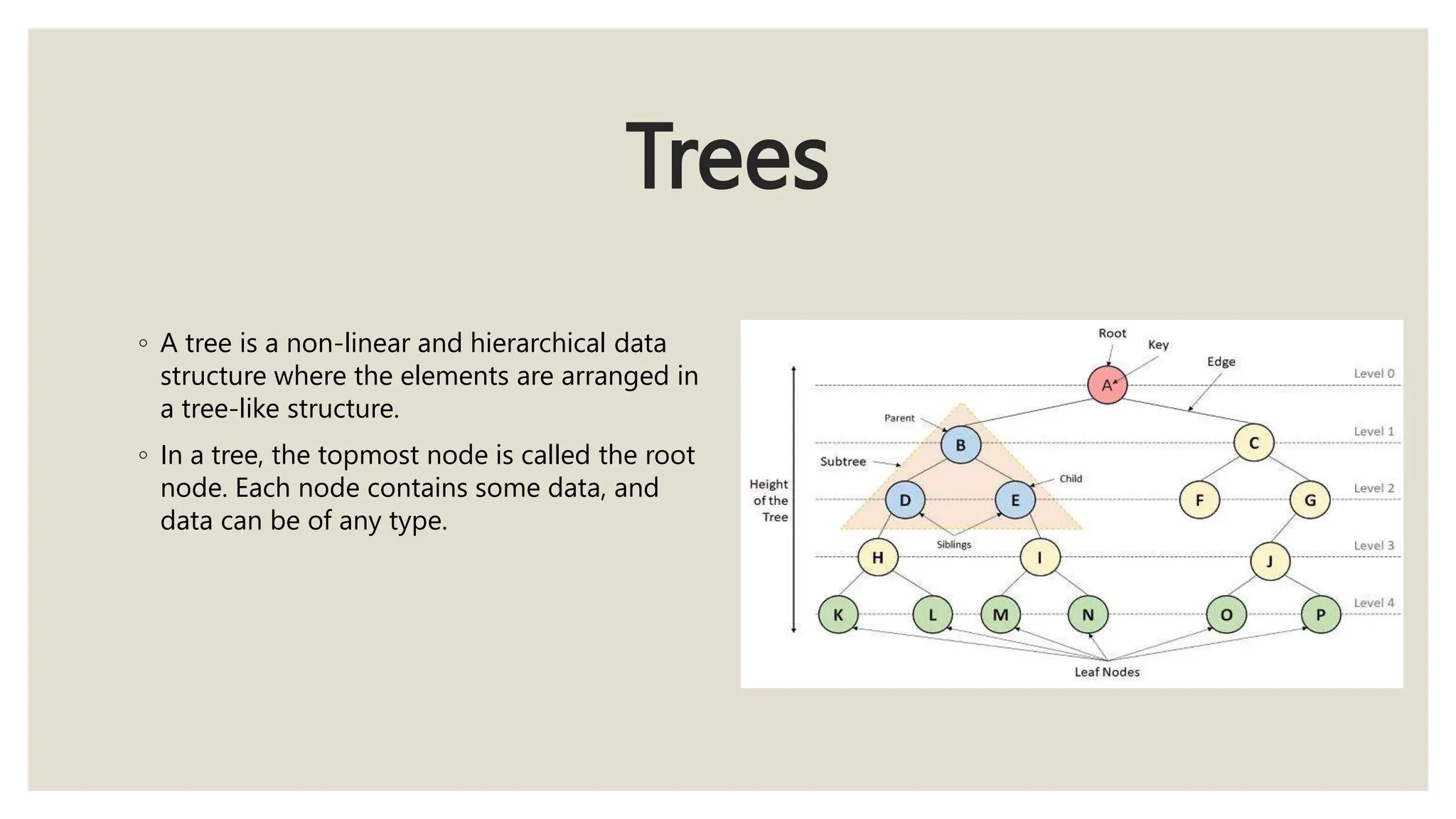 Trees

◦ A tree is a non-linear and hierarchical data structure where the elements are arranged in a tree-like structure.

◦ In a tree, the topmost node is called the root node. Each node contains some data, and data can be of any type.

Root
Key
Edge
Level 0
A
Parent
B
C
Level 1
Subtree
Child
Height of the Tree
D
E
F
G
Level 2
Siblings
H
I
J
Level 3
K
L
M
N
O
P
Level 4
Leaf Nodes